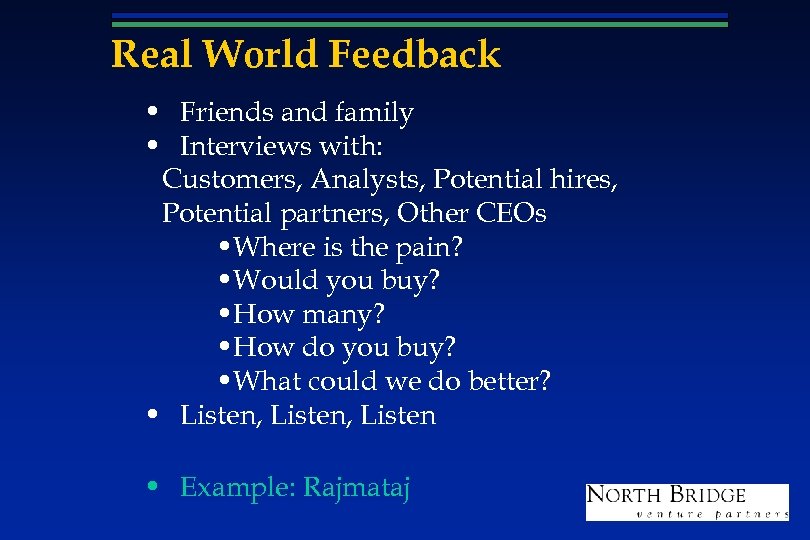 Real World Feedback

• Friends and family
• Interviews with:
Customers, Analysts, Potential hires, Potential partners, Other CEOs
•Where is the pain?
•Would you buy?
•How many?
•How do you buy?
•What could we do better?
• Listen, Listen, Listen

• Example: Rajmataj

NORTH BRIDGE
venture partners